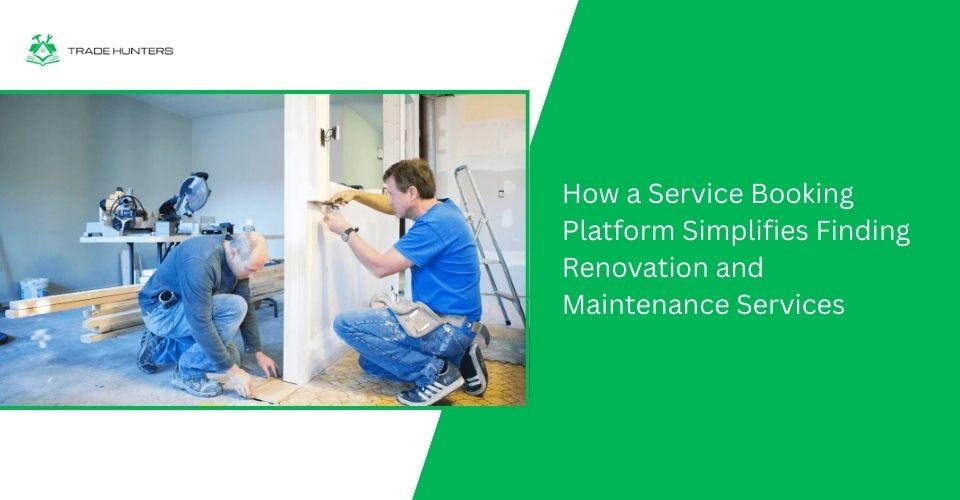 TRADE HUNTERS

How a Service Booking Platform Simplifies Finding Renovation and Maintenance Services